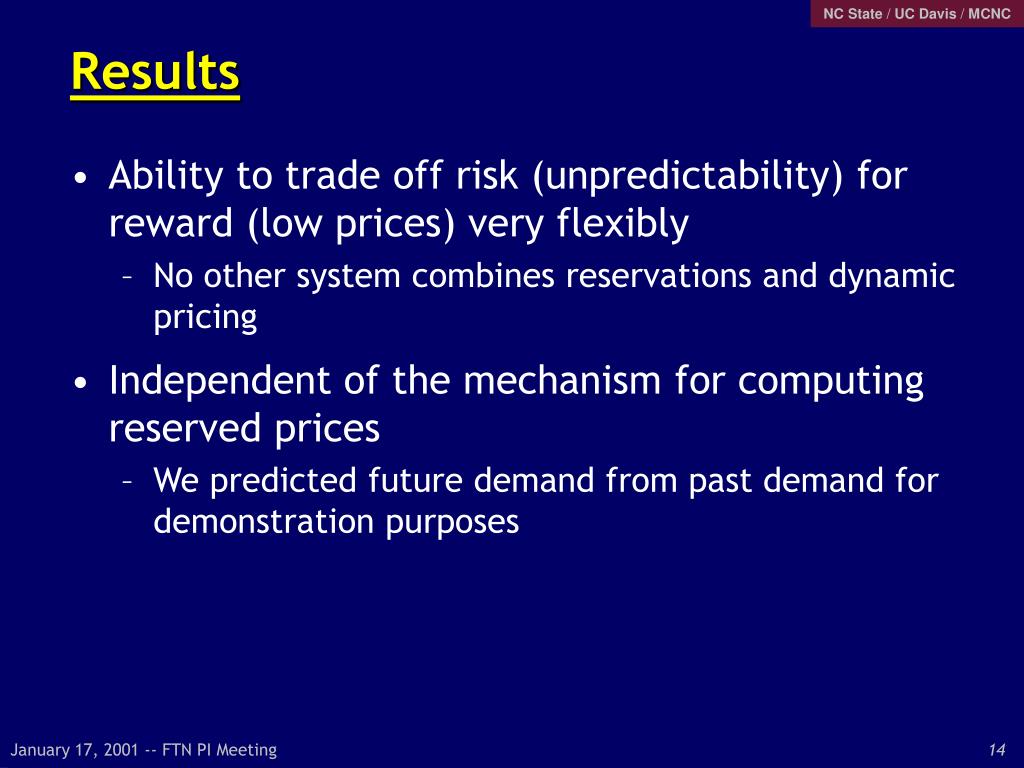 NC State / UC Davis / MCNC

Results

• Ability to trade off risk (unpredictability) for reward (low prices) very flexibly
– No other system combines reservations and dynamic pricing

• Independent of the mechanism for computing reserved prices
– We predicted future demand from past demand for demonstration purposes

January 17, 2001 -- FTN PI Meeting

14